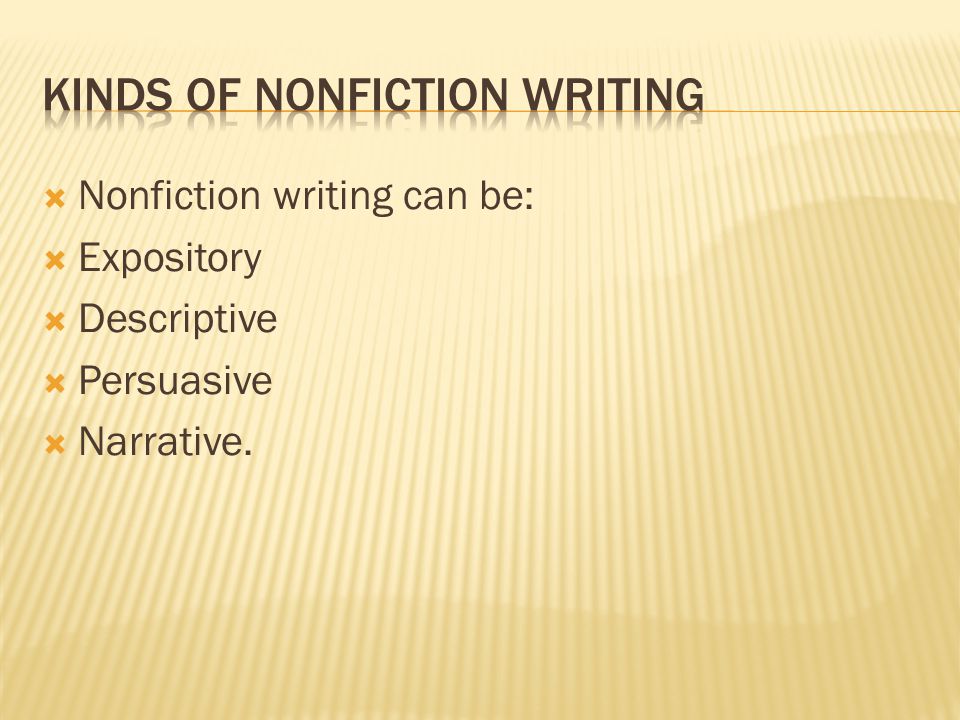 KINDS OF NONFICTION WRITING

Nonfiction writing can be:
Expository
Descriptive
Persuasive
Narrative.